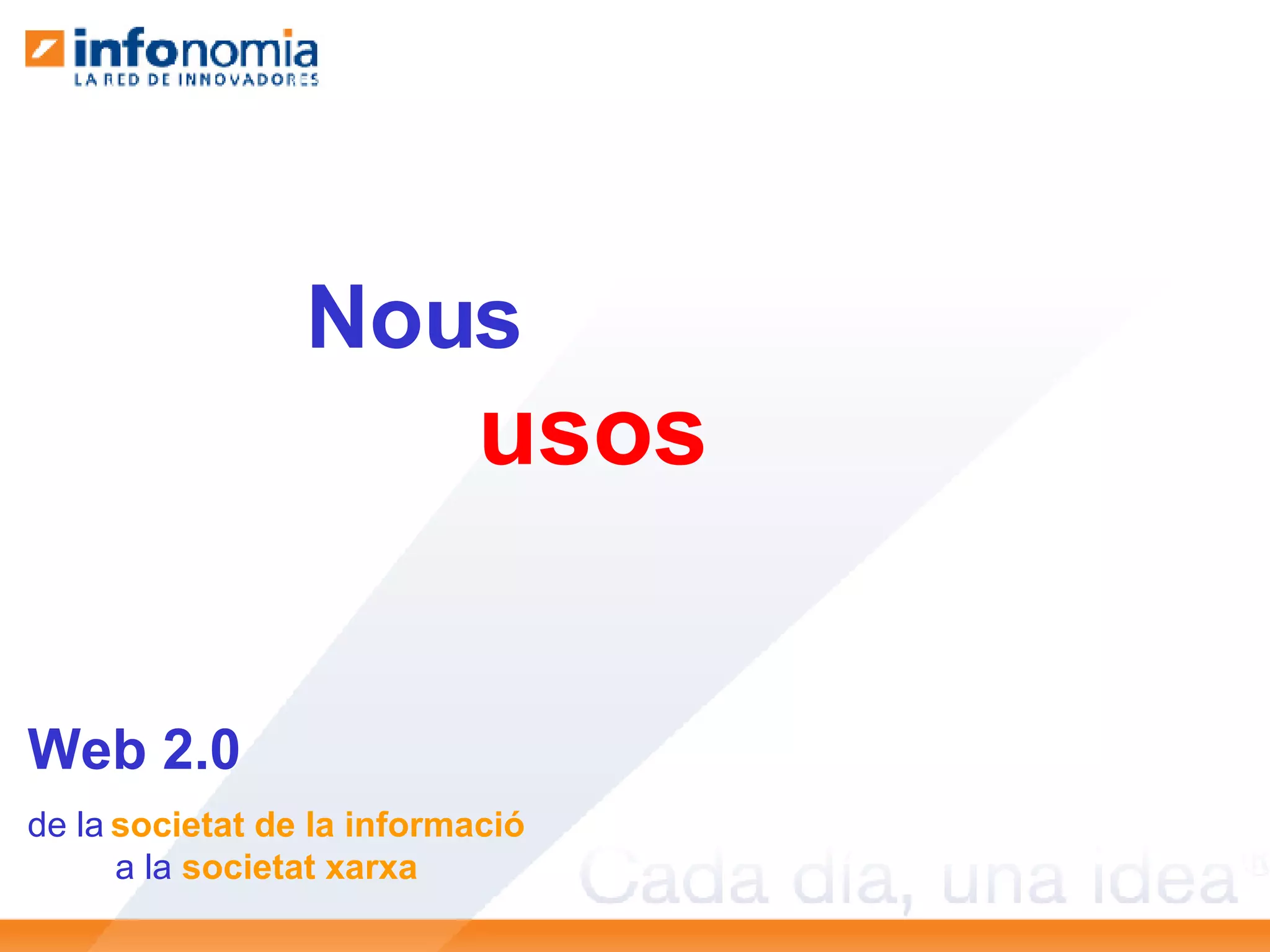 infonomia
LA RED DE INNOVADORES

Nous
usos

Web 2.0

de la societat de la informació
a la societat xarxa

Cada día, una idea